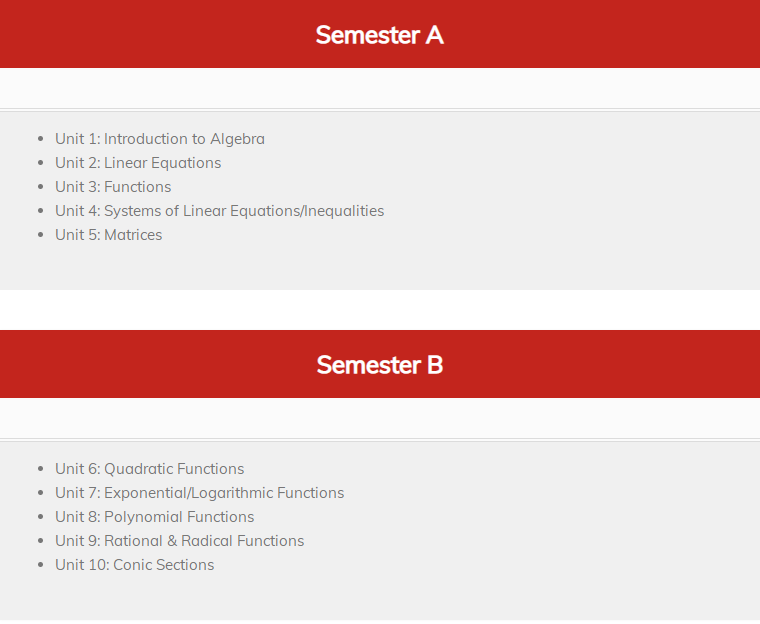 Semester A

- Unit 1: Introduction to Algebra
- Unit 2: Linear Equations
- Unit 3: Functions
- Unit 4: Systems of Linear Equations/Inequalities
- Unit 5: Matrices

Semester B

- Unit 6: Quadratic Functions
- Unit 7: Exponential/Logarithmic Functions
- Unit 8: Polynomial Functions
- Unit 9: Rational & Radical Functions
- Unit 10: Conic Sections